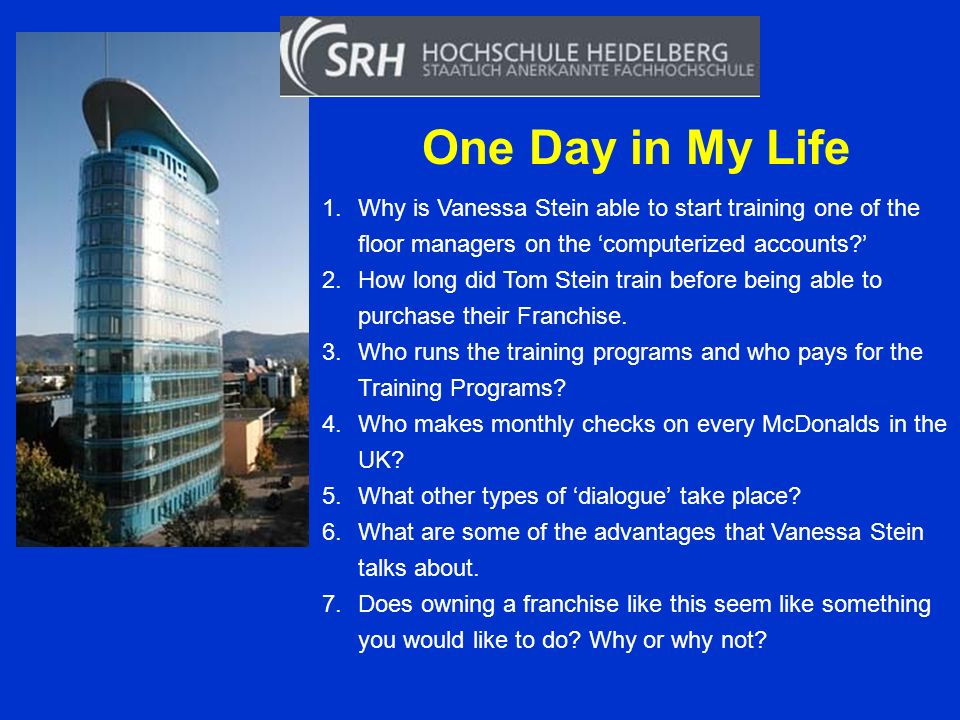 SRH HOCHSCHULE HEIDELBERG
STAATLICH ANERKANNTE FACHHOCHSCHULE

One Day in My Life

1. Why is Vanessa Stein able to start training one of the floor managers on the ‘computerized accounts?’
2. How long did Tom Stein train before being able to purchase their Franchise.
3. Who runs the training programs and who pays for the Training Programs?
4. Who makes monthly checks on every McDonalds in the UK?
5. What other types of ‘dialogue’ take place?
6. What are some of the advantages that Vanessa Stein talks about.
7. Does owning a franchise like this seem like something you would like to do? Why or why not?